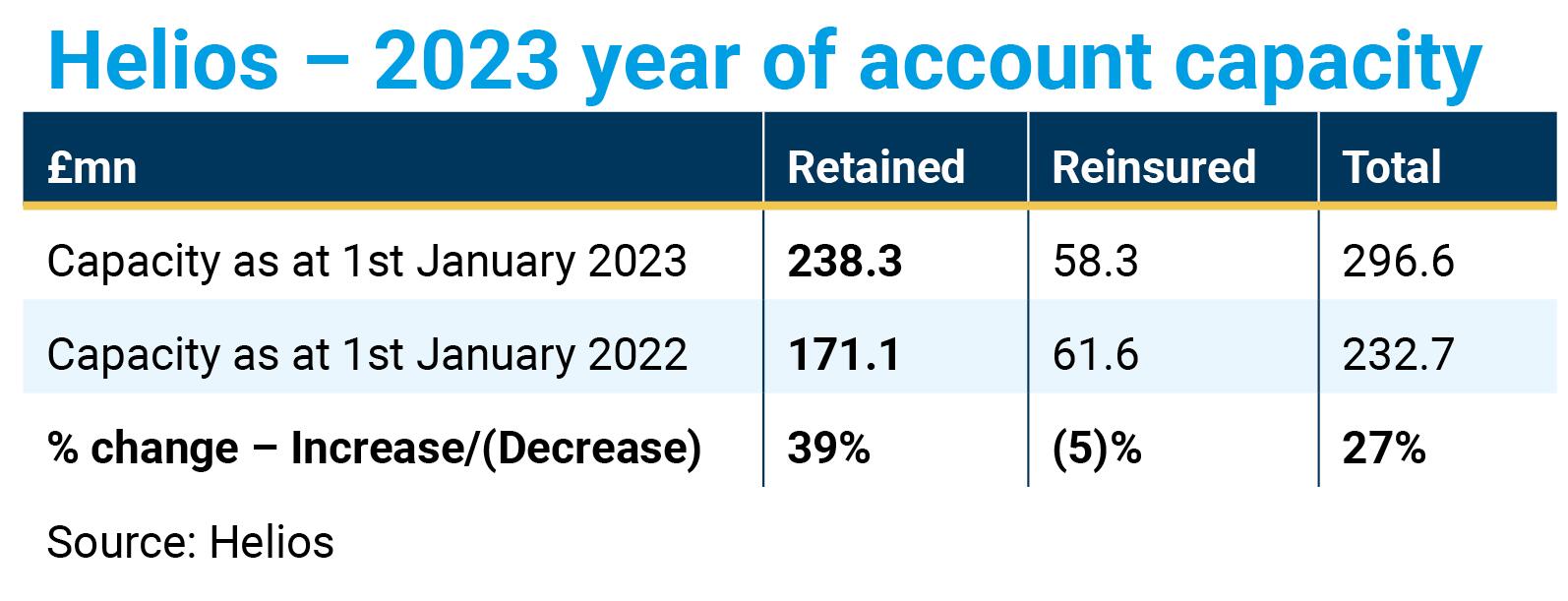 Helios – 2023 year of account capacity

| £mn | Retained | Reinsured | Total |
|---|---|---|---|
| Capacity as at 1st January 2023 | 238.3 | 58.3 | 296.6 |
| Capacity as at 1st January 2022 | 171.1 | 61.6 | 232.7 |
| % change – Increase/(Decrease) | 39% | (5)% | 27% |

Source: Helios